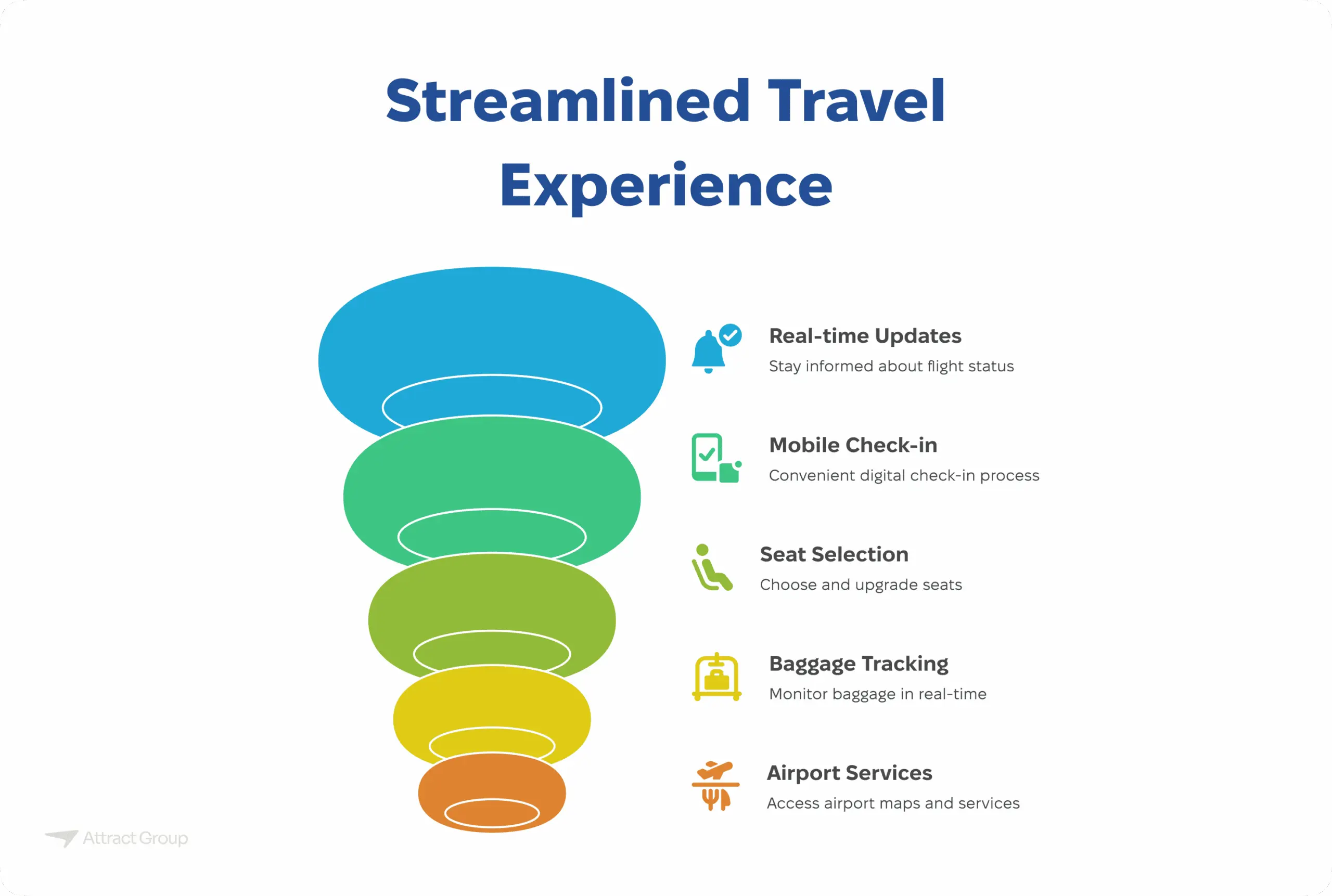 Streamlined Travel Experience

Real-time Updates
Stay informed about flight status

Mobile Check-in
Convenient digital check-in process

Seat Selection
Choose and upgrade seats

Baggage Tracking
Monitor baggage in real-time

Airport Services
Access airport maps and services

Attract Group